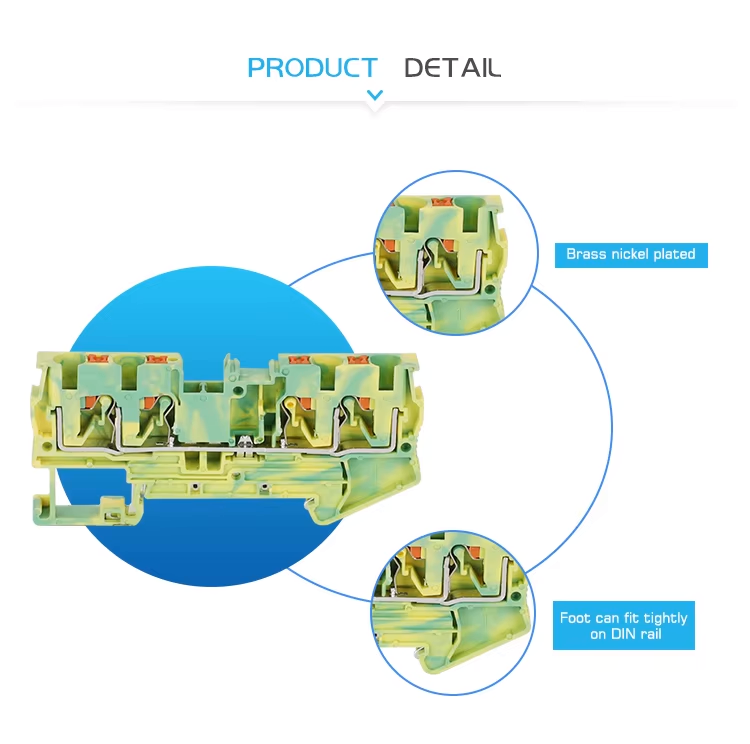 PRODUCT DETAIL

Brass nickel plated

Foot can fit tightly on DIN rail